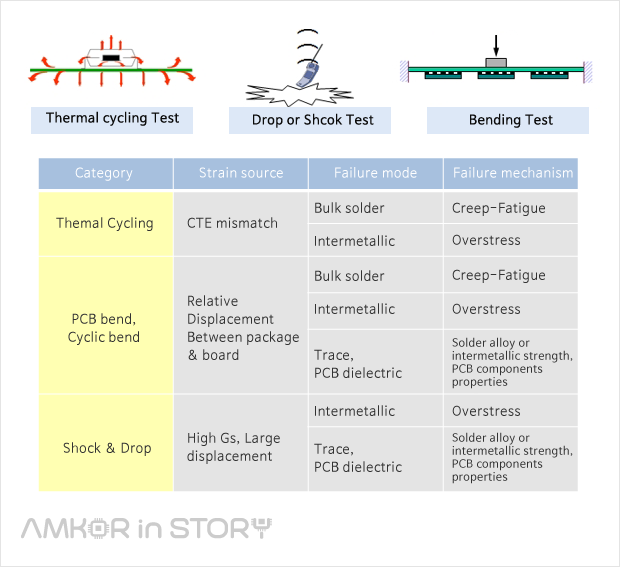 Thermal cycling Test

Drop or Shcok Test

Bending Test

| Category | Strain source | Failure mode | Failure mechanism |
|---|---|---|---|
| Themal Cycling | CTE mismatch | Bulk solder | Creep-Fatigue |
| | | Intermetallic | Overstress |
| PCB bend, Cyclic bend | Relative Displacement Between package & board | Bulk solder | Creep-Fatigue |
| | | Intermetallic | Overstress |
| | | Trace, PCB dielectric | Solder alloy or intermetallic strength, PCB components properties |
| Shock & Drop | High Gs, Large displacement | Intermetallic | Overstress |
| | | Trace, PCB dielectric | Solder alloy or intermetallic strength, PCB components properties |

AMKOR in STORY